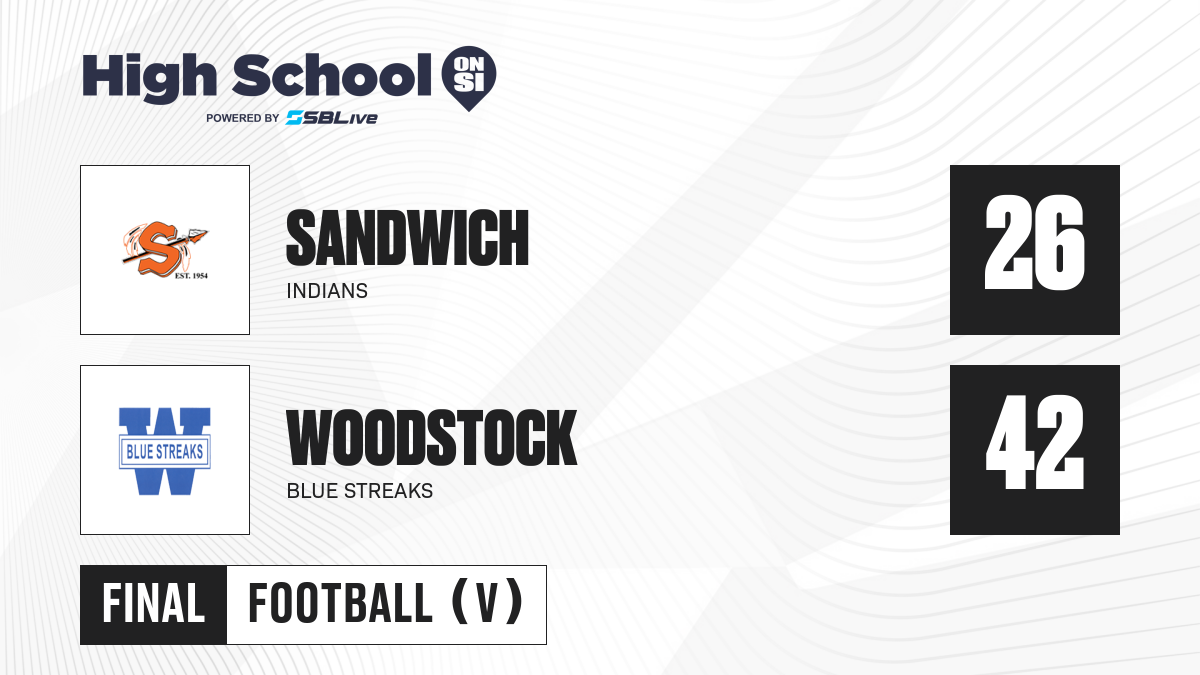 High School ON SI
POWERED BY SBLive

S
EST. 1954

SANDWICH
INDIANS

26

W
BLUE STREAKS

WOODSTOCK
BLUE STREAKS

42

FINAL FOOTBALL (V)